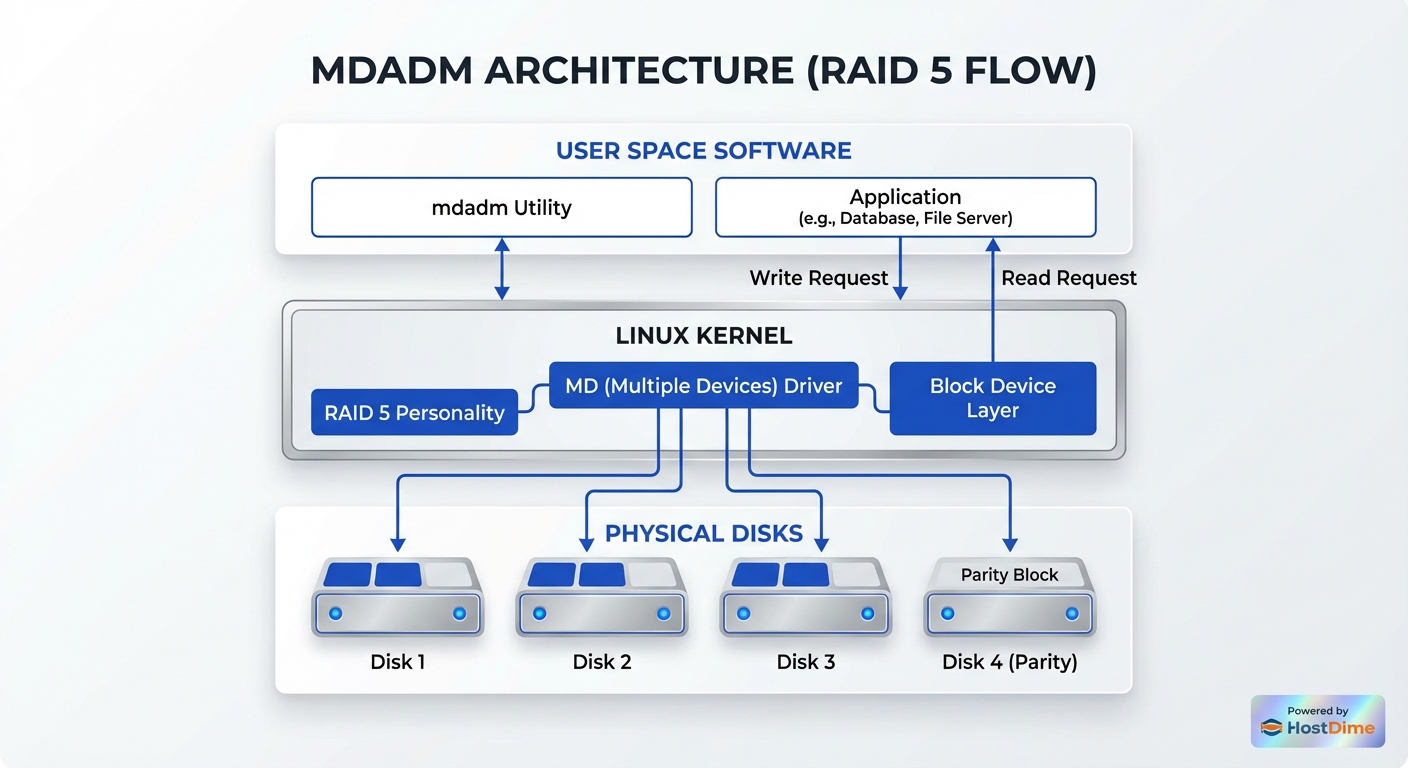 MDADM ARCHITECTURE (RAID 5 FLOW)

USER SPACE SOFTWARE

mdadm Utility

Application
(e.g., Database, File Server)

Write Request

Read Request

LINUX KERNEL

RAID 5 Personality

MD (Multiple Devices) Driver

Block Device Layer

PHYSICAL DISKS

Parity Block

Disk 1

Disk 2

Disk 3

Disk 4 (Parity)

Powered by
HostDime